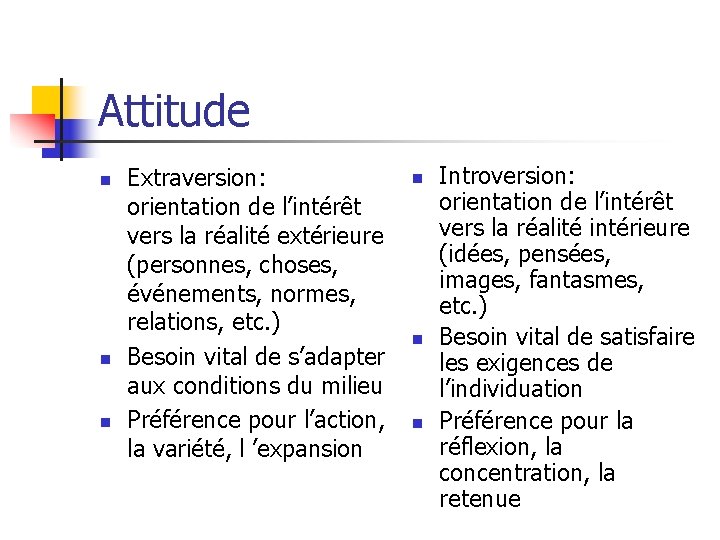 Attitude

- Extraversion: orientation de l'intérêt vers la réalité extérieure (personnes, choses, événements, normes, relations, etc.)
- Besoin vital de s'adapter aux conditions du milieu
- Préférence pour l'action, la variété, l 'expansion

- Introversion: orientation de l'intérêt vers la réalité intérieure (idées, pensées, images, fantasmes, etc.)
- Besoin vital de satisfaire les exigences de l'individuation
- Préférence pour la réflexion, la concentration, la retenue